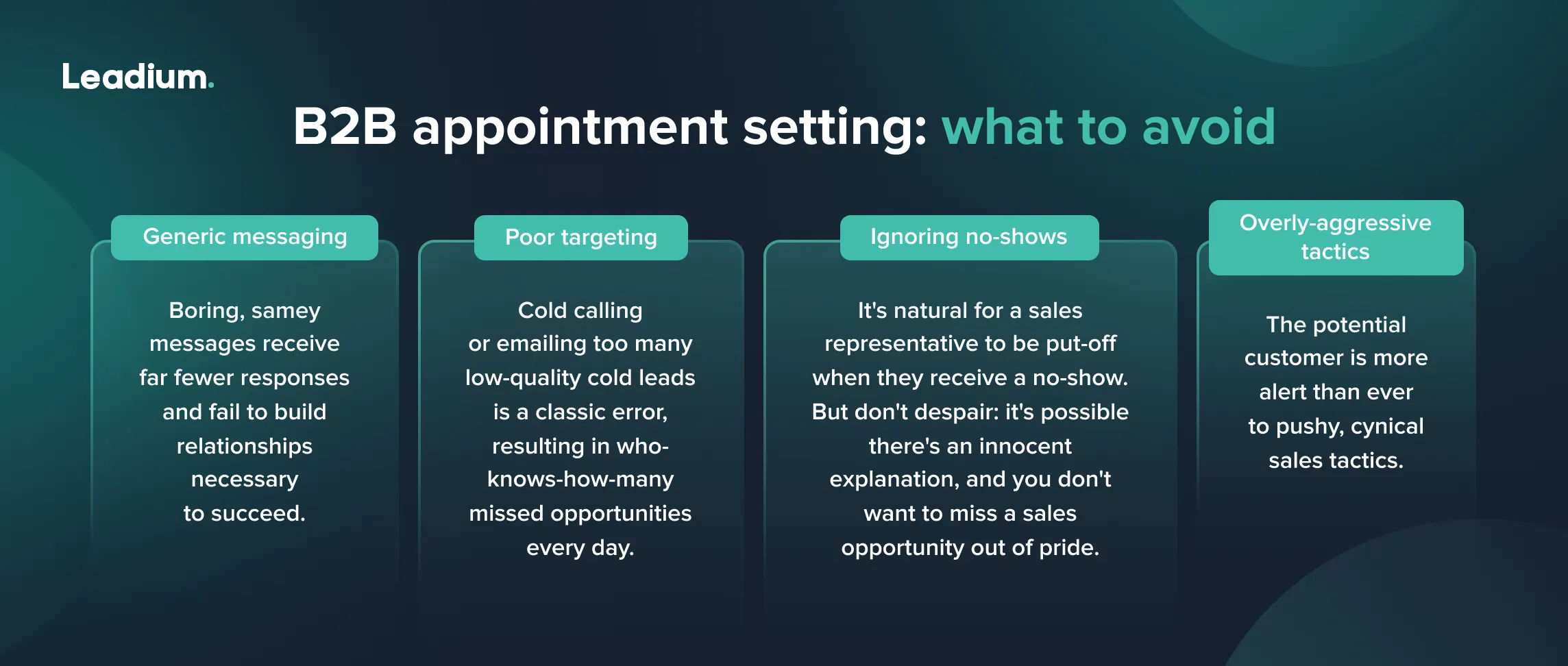 Leadium.

B2B appointment setting: what to avoid

Generic messaging

Boring, samey messages receive far fewer responses and fail to build relationships necessary to succeed.

Poor targeting

Cold calling or emailing too many low-quality cold leads is a classic error, resulting in who-knows-how-many missed opportunities every day.

Ignoring no-shows

It's natural for a sales representative to be put-off when they receive a no-show. But don't despair: it's possible there's an innocent explanation, and you don't want to miss a sales opportunity out of pride.

Overly-aggressive tactics

The potential customer is more alert than ever to pushy, cynical sales tactics.